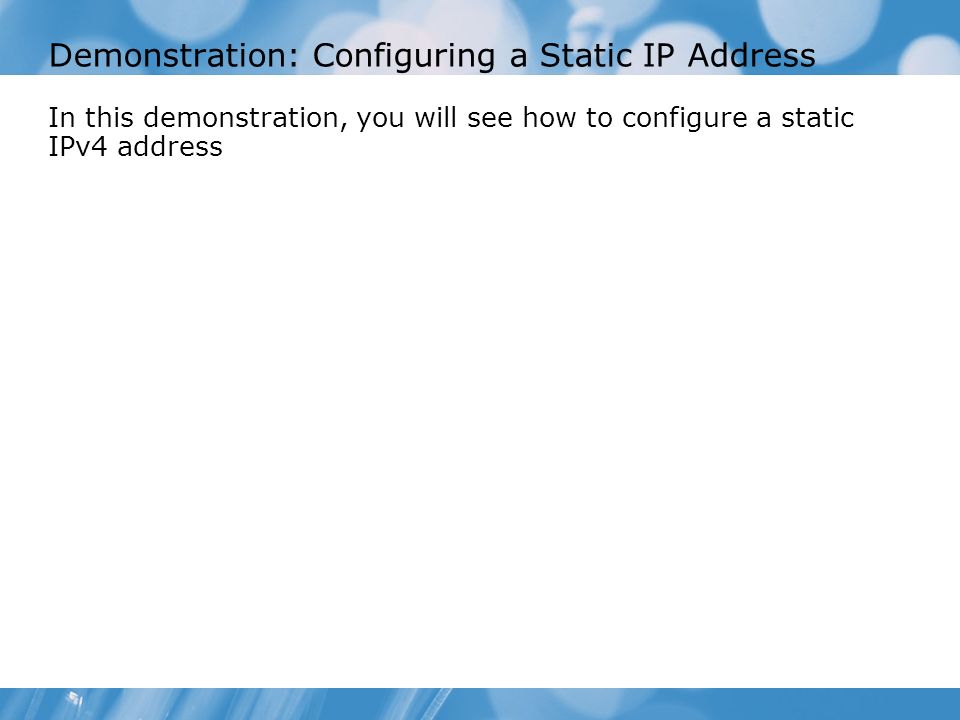 Demonstration: Configuring a Static IP Address

In this demonstration, you will see how to configure a static IPv4 address